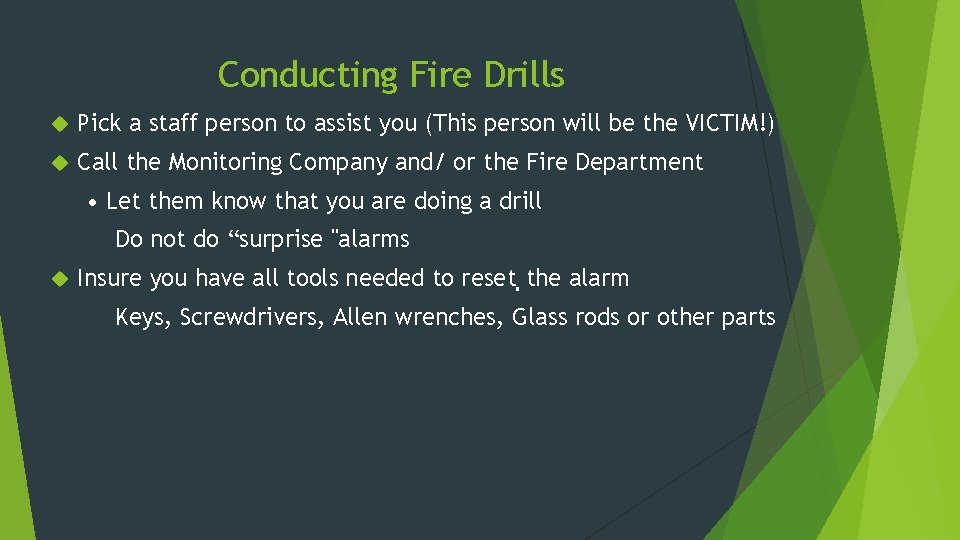 Conducting Fire Drills

Pick a staff person to assist you (This person will be the VICTIM!)

Call the Monitoring Company and/ or the Fire Department

• Let them know that you are doing a drill

Do not do “surprise "alarms

Insure you have all tools needed to reset the alarm

Keys, Screwdrivers, Allen wrenches, Glass rods or other parts